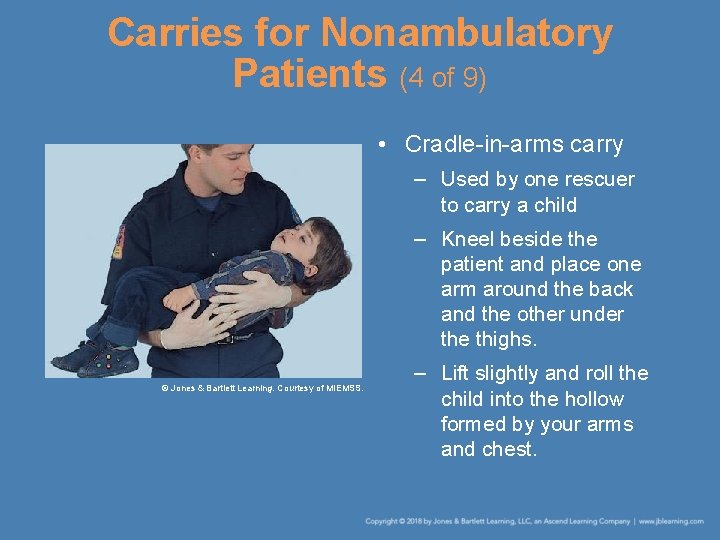 Carries for Nonambulatory Patients (4 of 9)

© Jones & Bartlett Learning. Courtesy of MIEMSS.

• Cradle-in-arms carry
– Used by one rescuer to carry a child
– Kneel beside the patient and place one arm around the back and the other under the thighs.
– Lift slightly and roll the child into the hollow formed by your arms and chest.

Copyright © 2018 by Jones & Bartlett Learning, LLC, an Ascend Learning Company | www.jblearning.com